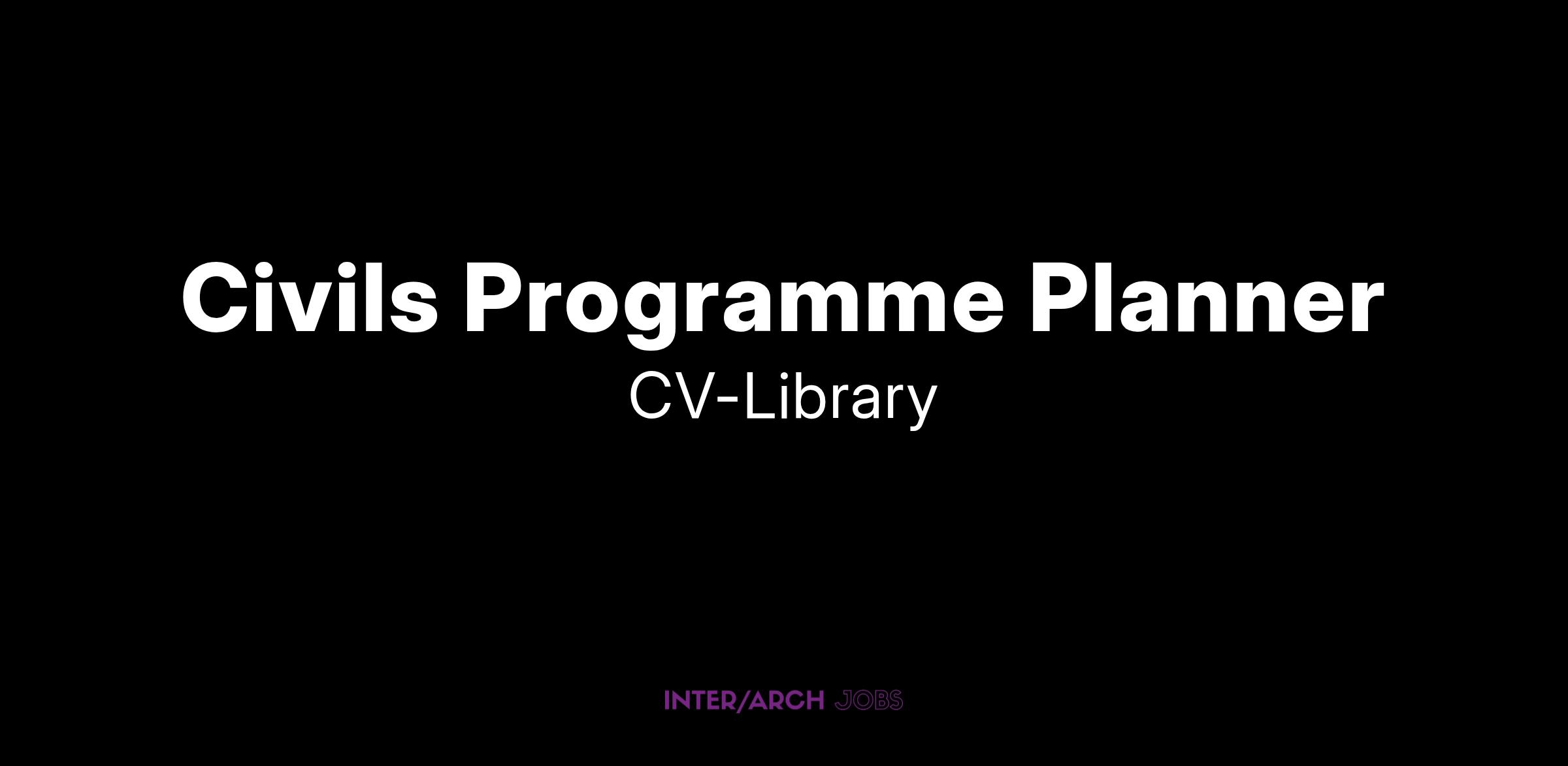 Civils Programme Planner

CV-Library

INTER/ARCH JOBS